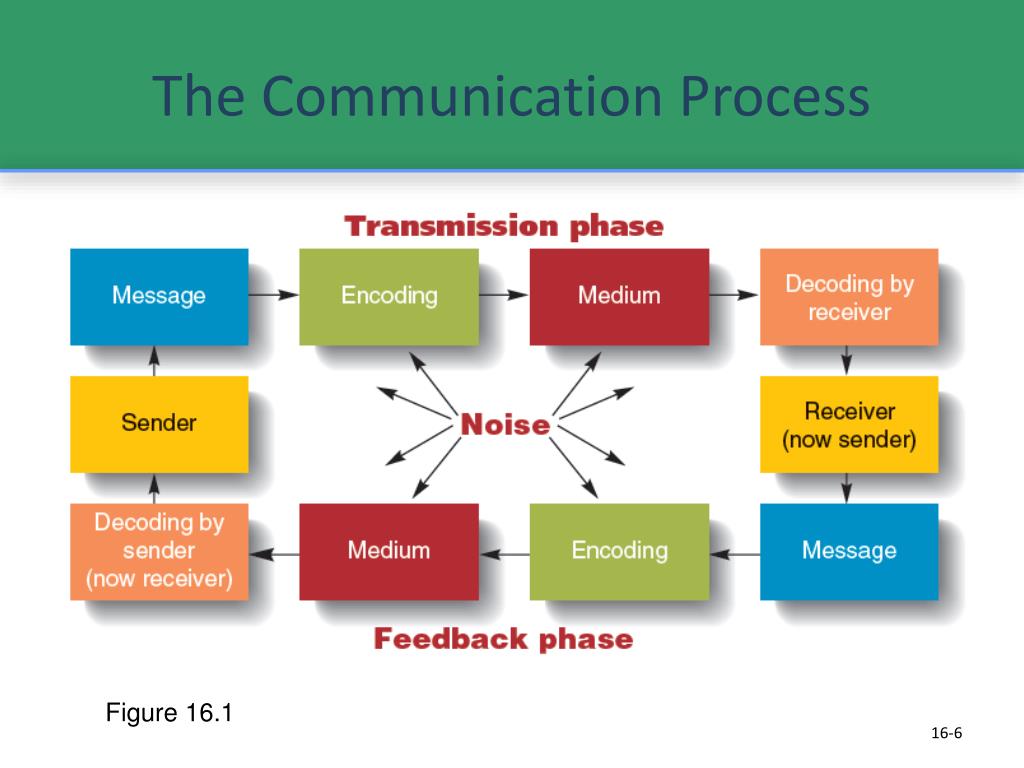 The Communication Process

Transmission phase

Message

Encoding

Medium

Decoding by receiver

Sender

Noise

Receiver (now sender)

Decoding by sender (now receiver)

Medium

Encoding

Message

Feedback phase

Figure 16.1

16-6